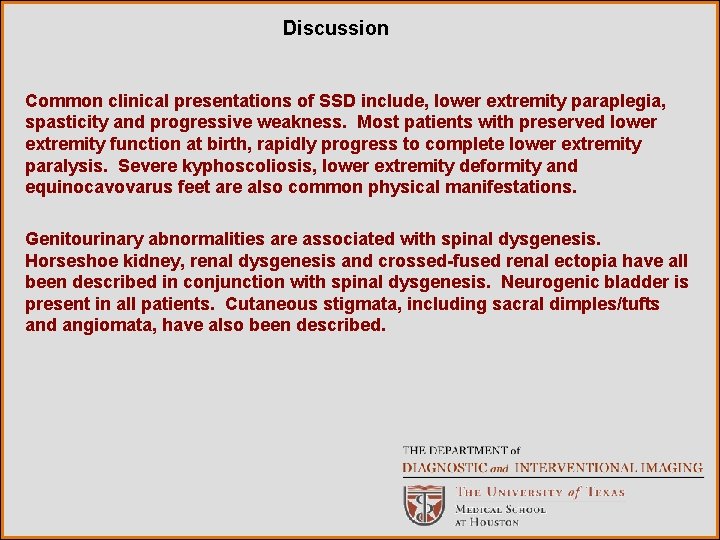 Discussion

Common clinical presentations of SSD include, lower extremity paraplegia, spasticity and progressive weakness. Most patients with preserved lower extremity function at birth, rapidly progress to complete lower extremity paralysis. Severe kyphoscoliosis, lower extremity deformity and equinocavovarus feet are also common physical manifestations.

Genitourinary abnormalities are associated with spinal dysgenesis. Horseshoe kidney, renal dysgenesis and crossed-fused renal ectopia have all been described in conjunction with spinal dysgenesis. Neurogenic bladder is present in all patients. Cutaneous stigmata, including sacral dimples/tufts and angiomata, have also been described.

THE DEPARTMENT of
DIAGNOSTIC and INTERVENTIONAL IMAGING
THE UNIVERSITY of TEXAS
MEDICAL SCHOOL
AT HOUSTON